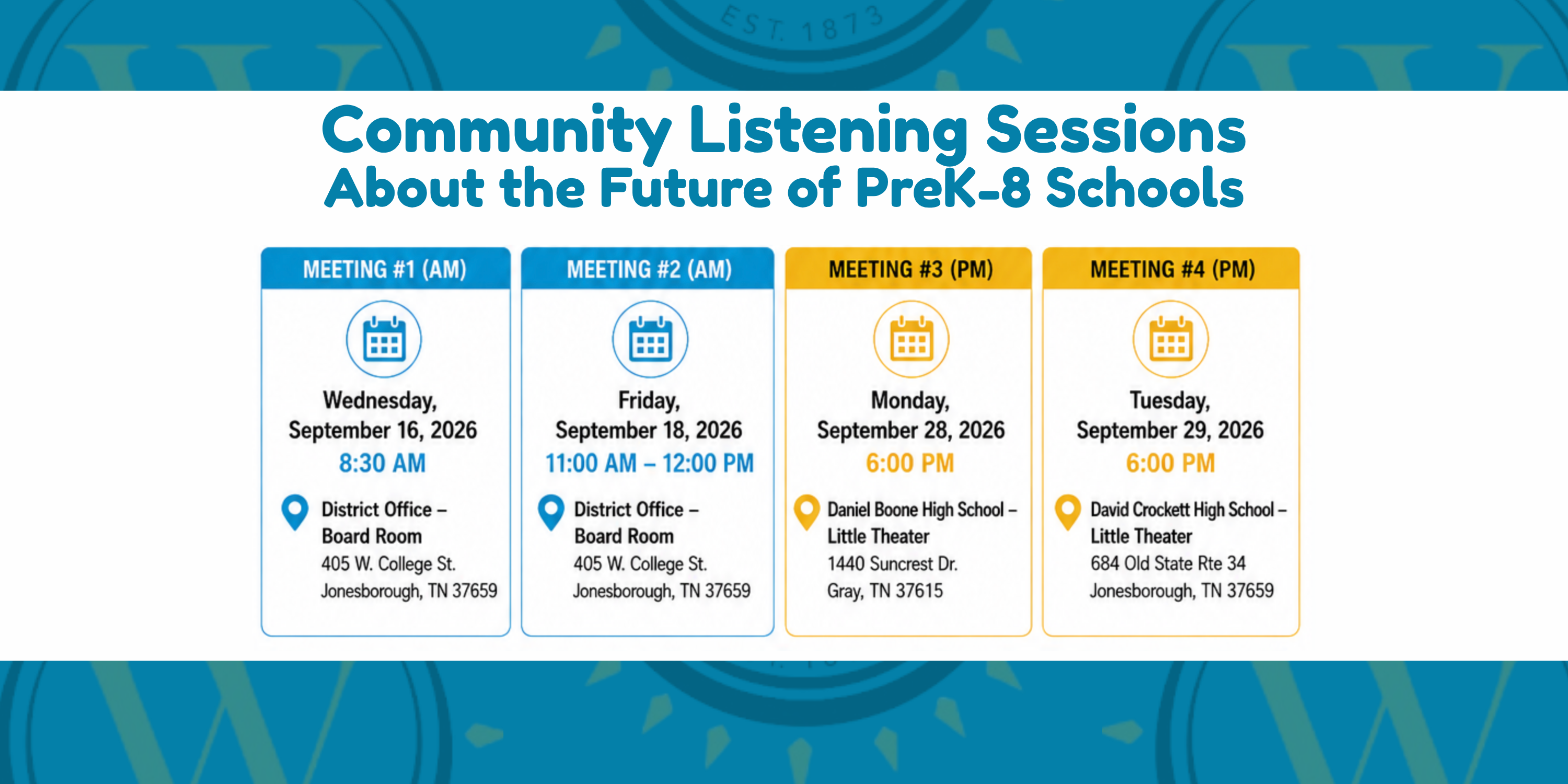 EST. 1873

Community Listening Sessions
About the Future of PreK-8 Schools

MEETING #1 (AM)

Wednesday, September 16, 2026
8:30 AM

District Office – Board Room
405 W. College St.
Jonesborough, TN 37659

MEETING #2 (AM)

Friday, September 18, 2026
11:00 AM – 12:00 PM

District Office – Board Room
405 W. College St.
Jonesborough, TN 37659

MEETING #3 (PM)

Monday, September 28, 2026
6:00 PM

Daniel Boone High School – Little Theater
1440 Suncrest Dr.
Gray, TN 37615

MEETING #4 (PM)

Tuesday, September 29, 2026
6:00 PM

David Crockett High School – Little Theater
684 Old State Rte 34
Jonesborough, TN 37659